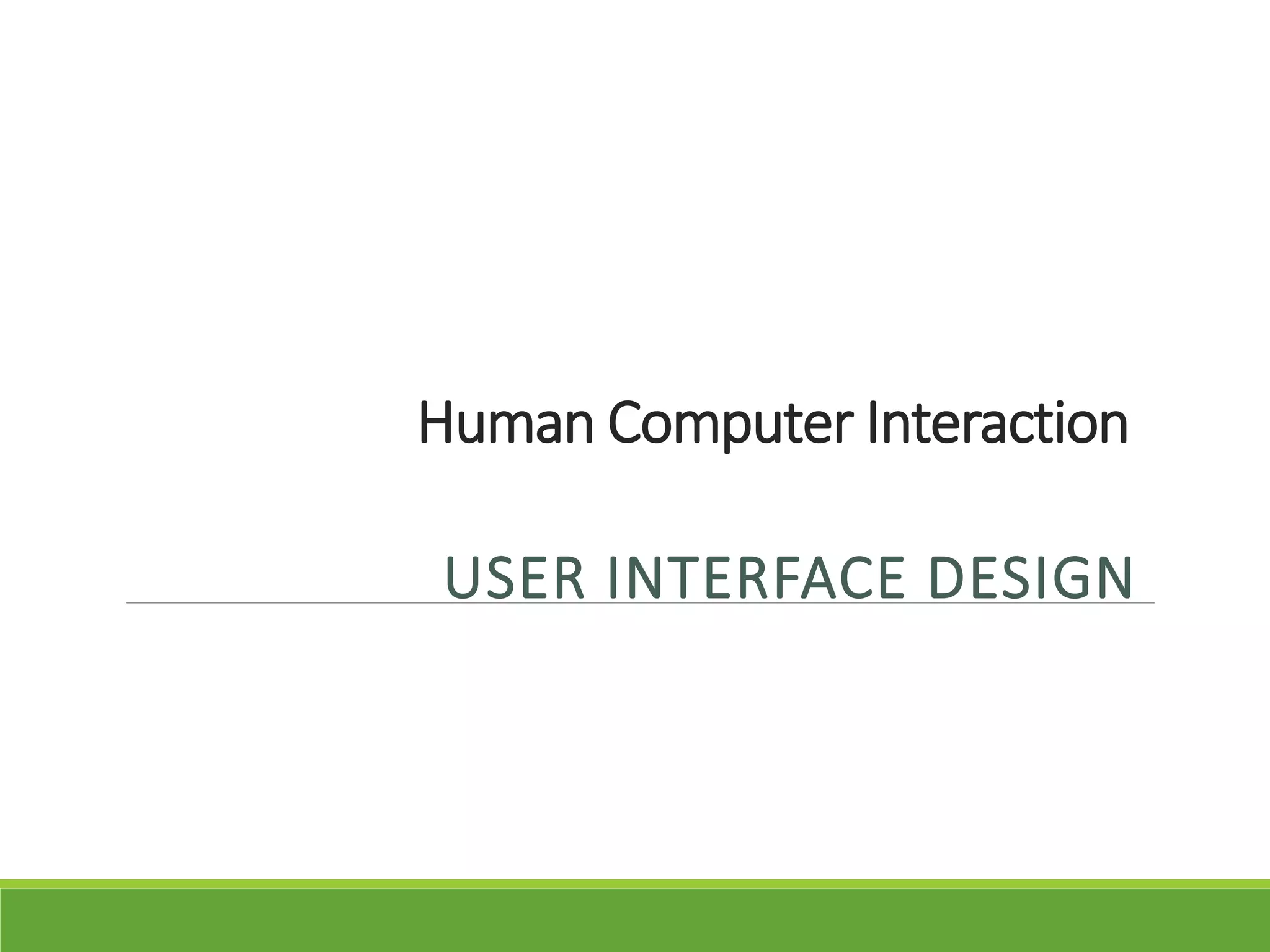 Human Computer Interaction

USER INTERFACE DESIGN